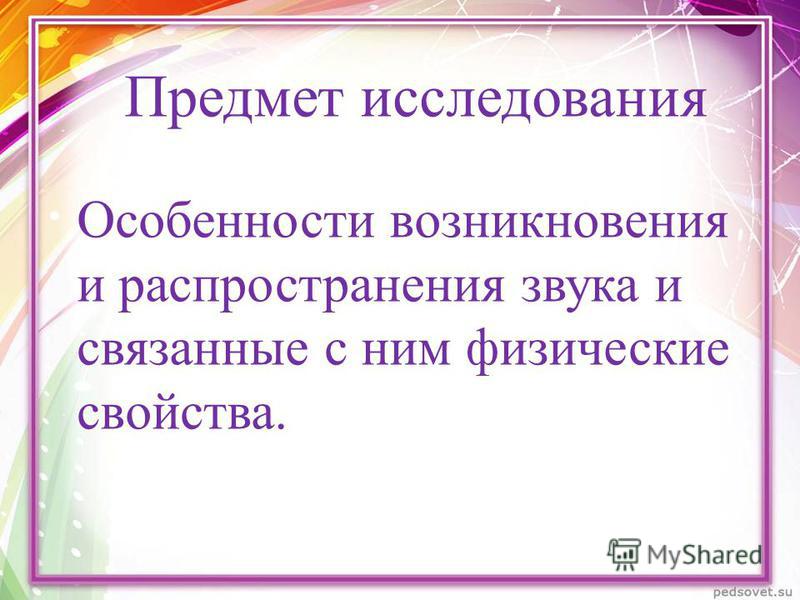 Предмет исследования

Особенности возникновения и распространения звука и связанные с ним физические свойства.

MyShared

pedsovet.su